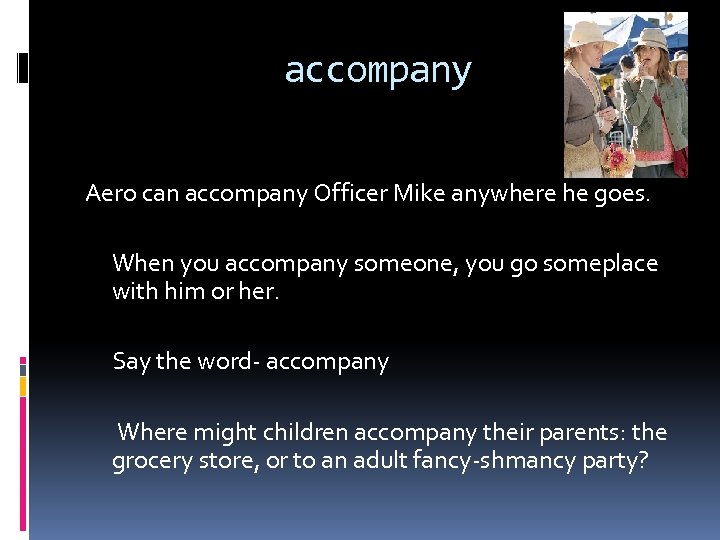 accompany

Aero can accompany Officer Mike anywhere he goes.

When you accompany someone, you go someplace with him or her.

Say the word- accompany

Where might children accompany their parents: the grocery store, or to an adult fancy-shmancy party?